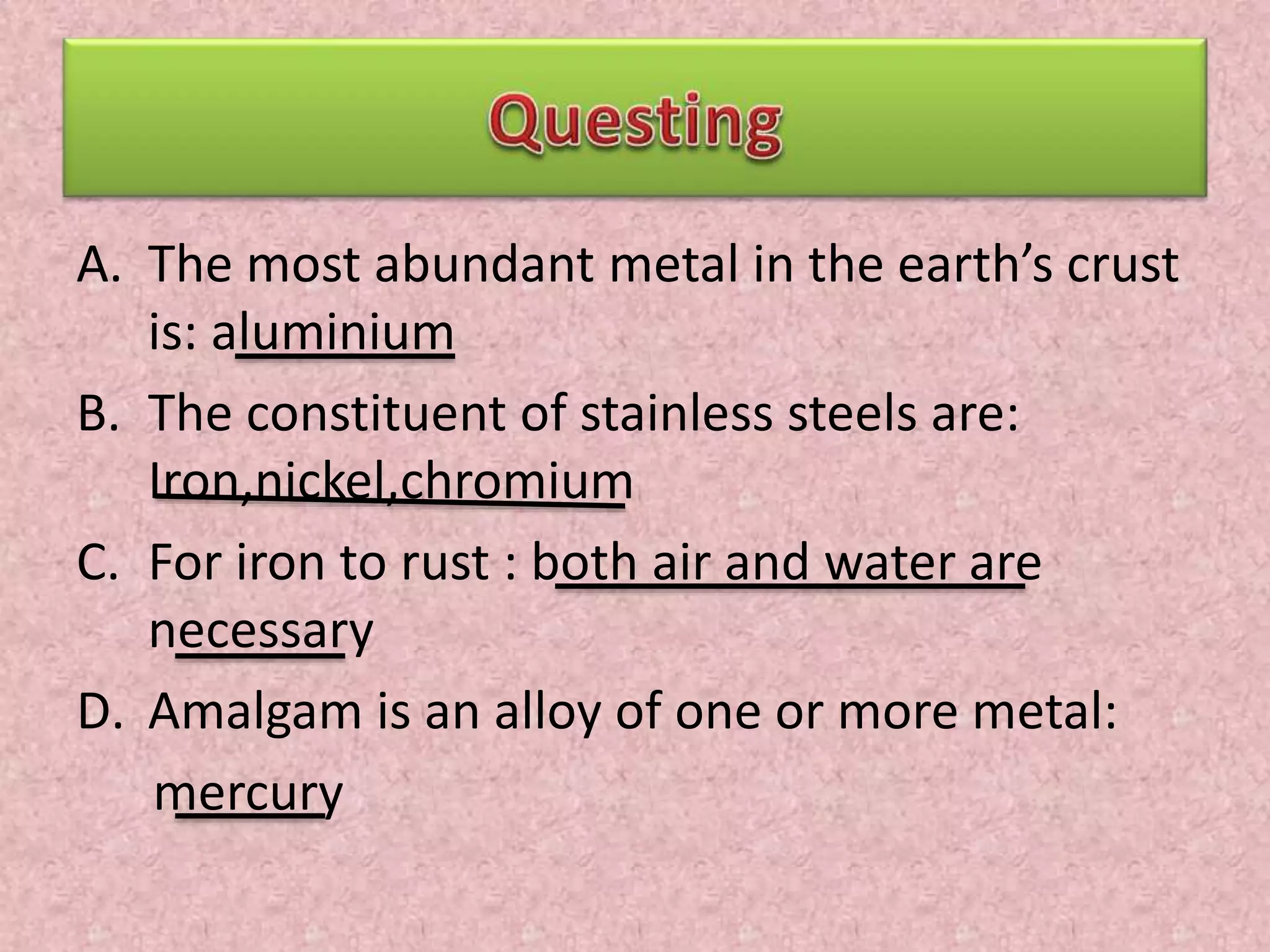 Questing

A. The most abundant metal in the earth's crust is: aluminium

B. The constituent of stainless steels are: Iron,nickel,chromium

C. For iron to rust : both air and water are necessary

D. Amalgam is an alloy of one or more metal: mercury